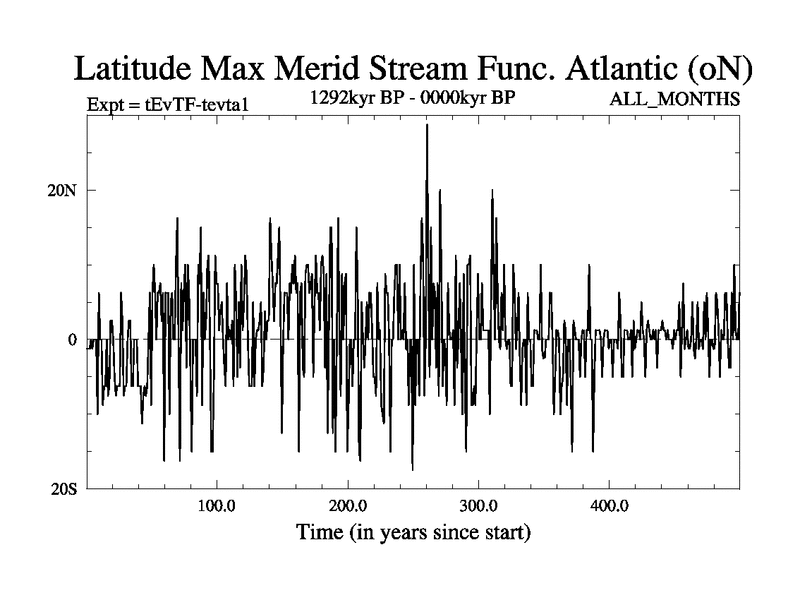 Latitude Max Merid Stream Func. Atlantic (oN)

Expt = tEvTF-tevta1

1292kyr BP - 0000kyr BP

ALL_MONTHS

20N

0

20S

100.0

200.0

300.0

400.0

Time (in years since start)